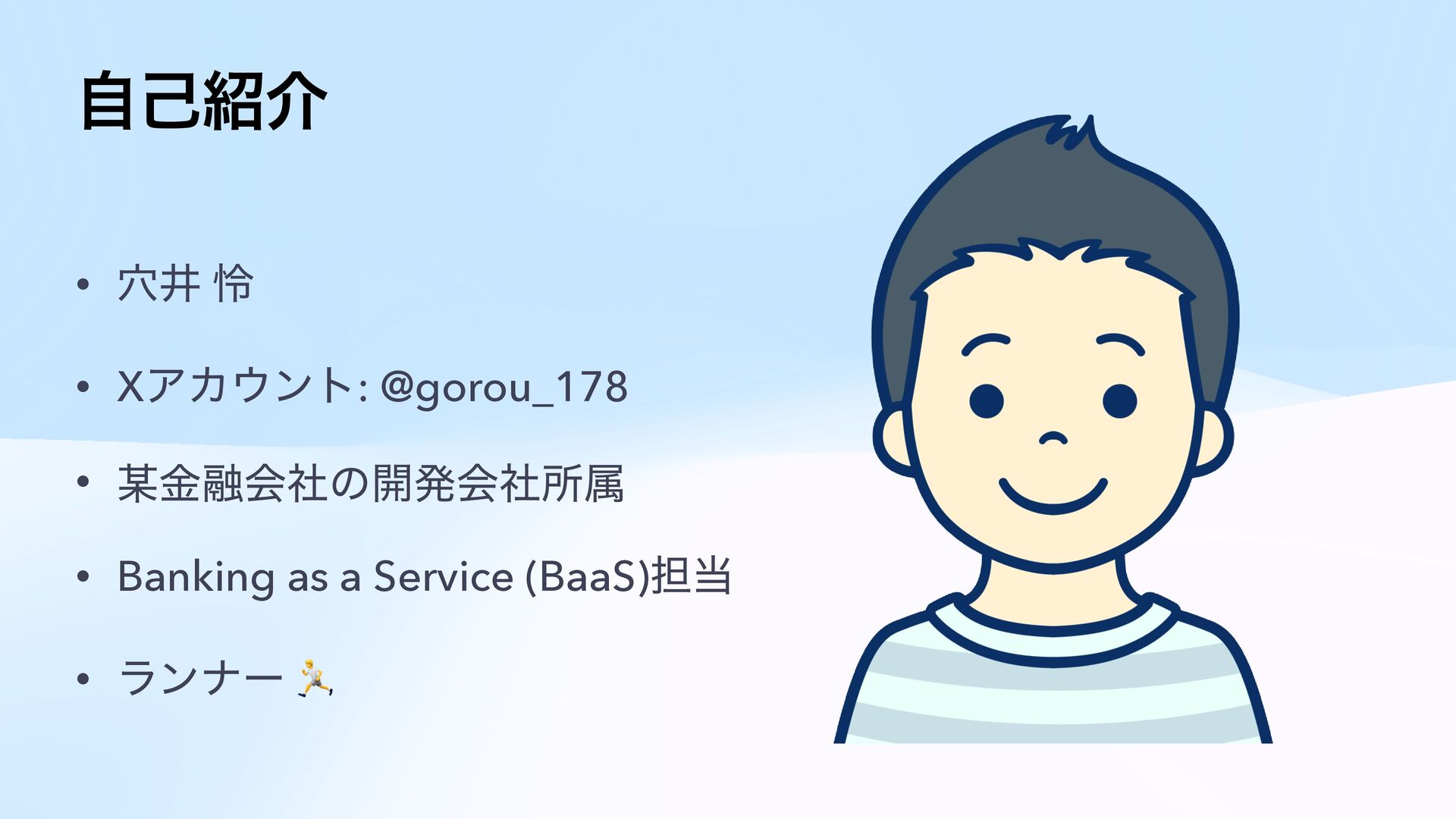 自己紹介

• 穴井 怜

• Xアカウント: @gorou_178

• 某金融会社の開発会社所属

• Banking as a Service (BaaS)担当

• ランナー 🏃